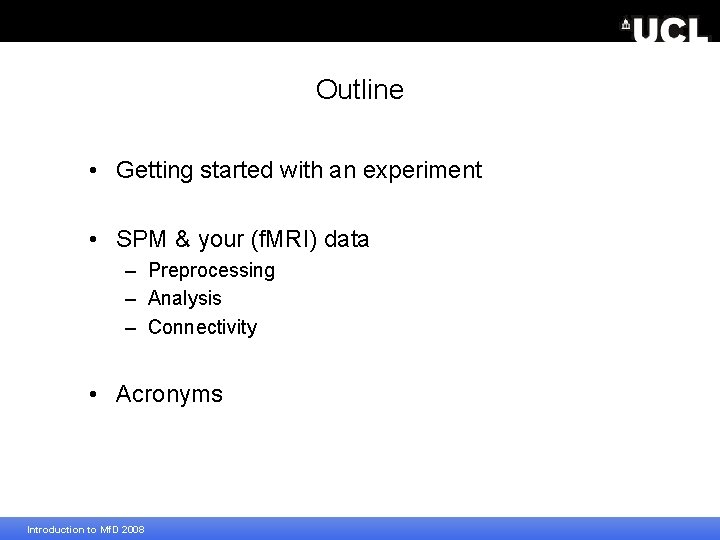 UCL

Outline

• Getting started with an experiment

• SPM & your (fMRI) data
– Preprocessing
– Analysis
– Connectivity

• Acronyms

Introduction to MfD 2008